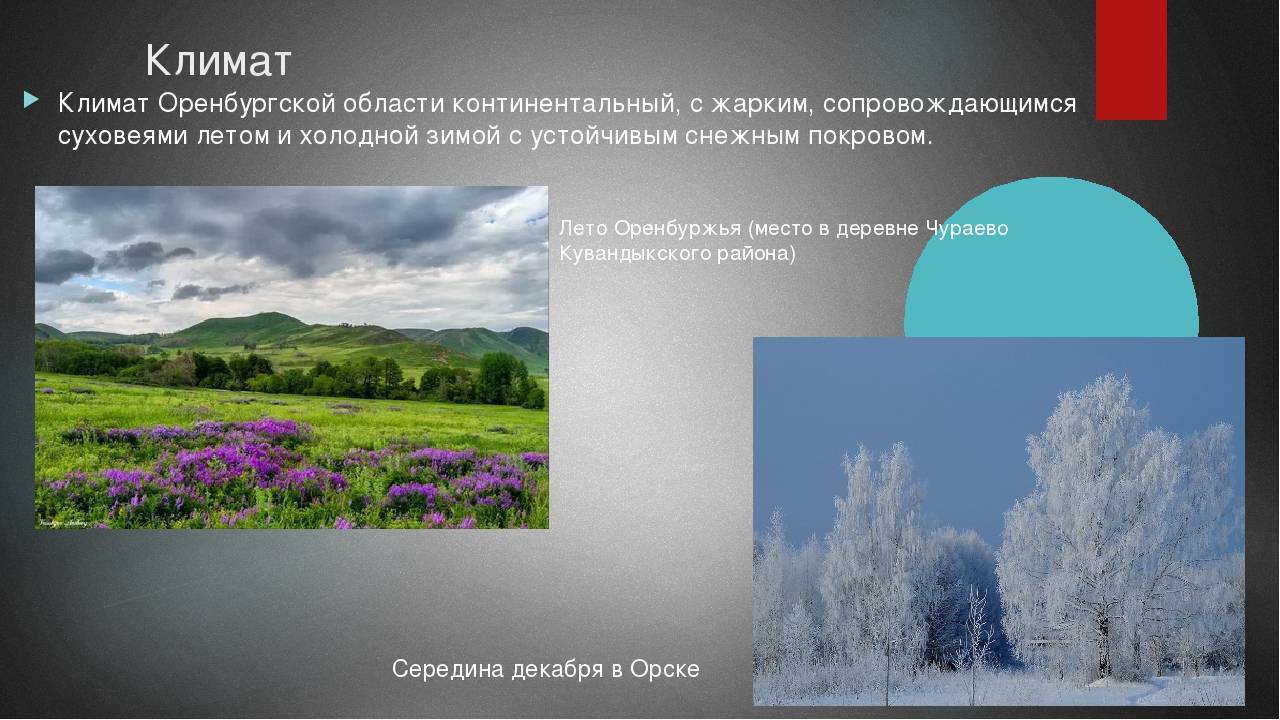 Климат

Климат Оренбургской области континентальный, с жарким, сопровождающимся суховеями летом и холодной зимой с устойчивым снежным покровом.

Лето Оренбуржья (место в деревне Чураево Кувандыкского района)

Середина декабря в Орске